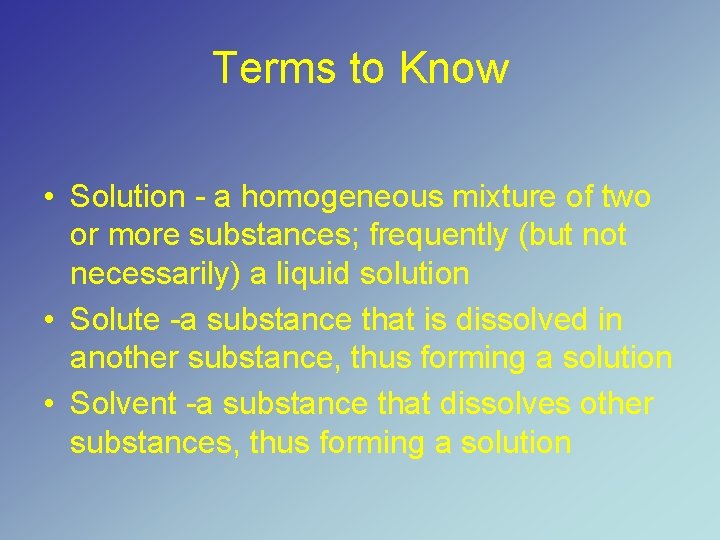 Terms to Know

• Solution - a homogeneous mixture of two or more substances; frequently (but not necessarily) a liquid solution
• Solute -a substance that is dissolved in another substance, thus forming a solution
• Solvent -a substance that dissolves other substances, thus forming a solution